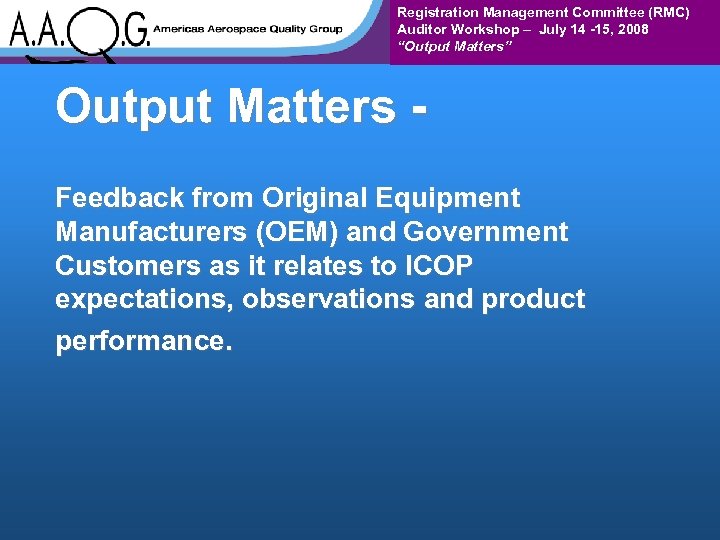 A.A.Q.G. Americas Aerospace Quality Group

Registration Management Committee (RMC)
Auditor Workshop – July 14 -15, 2008
"Output Matters"

Output Matters -

Feedback from Original Equipment Manufacturers (OEM) and Government Customers as it relates to ICOP expectations, observations and product performance.